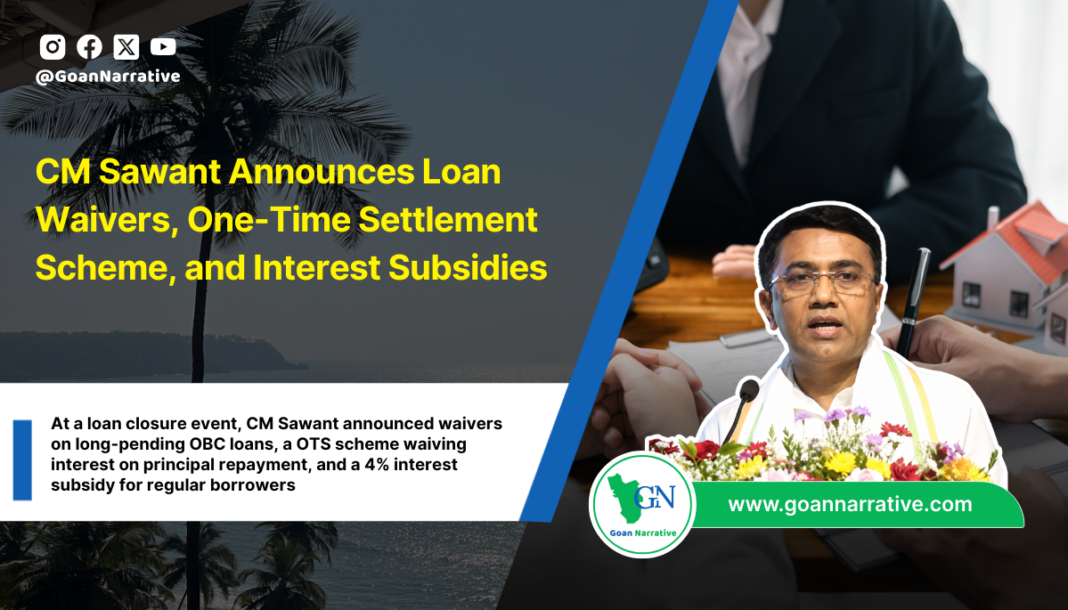 @GoanNarrative

CM Sawant Announces Loan Waivers, One-Time Settlement Scheme, and Interest Subsidies

At a loan closure event, CM Sawant announced waivers on long-pending OBC loans, a OTS scheme waiving interest on principal repayment, and a 4% interest subsidy for regular borrowers

GN
Goan Narrative

www.goannarrative.com